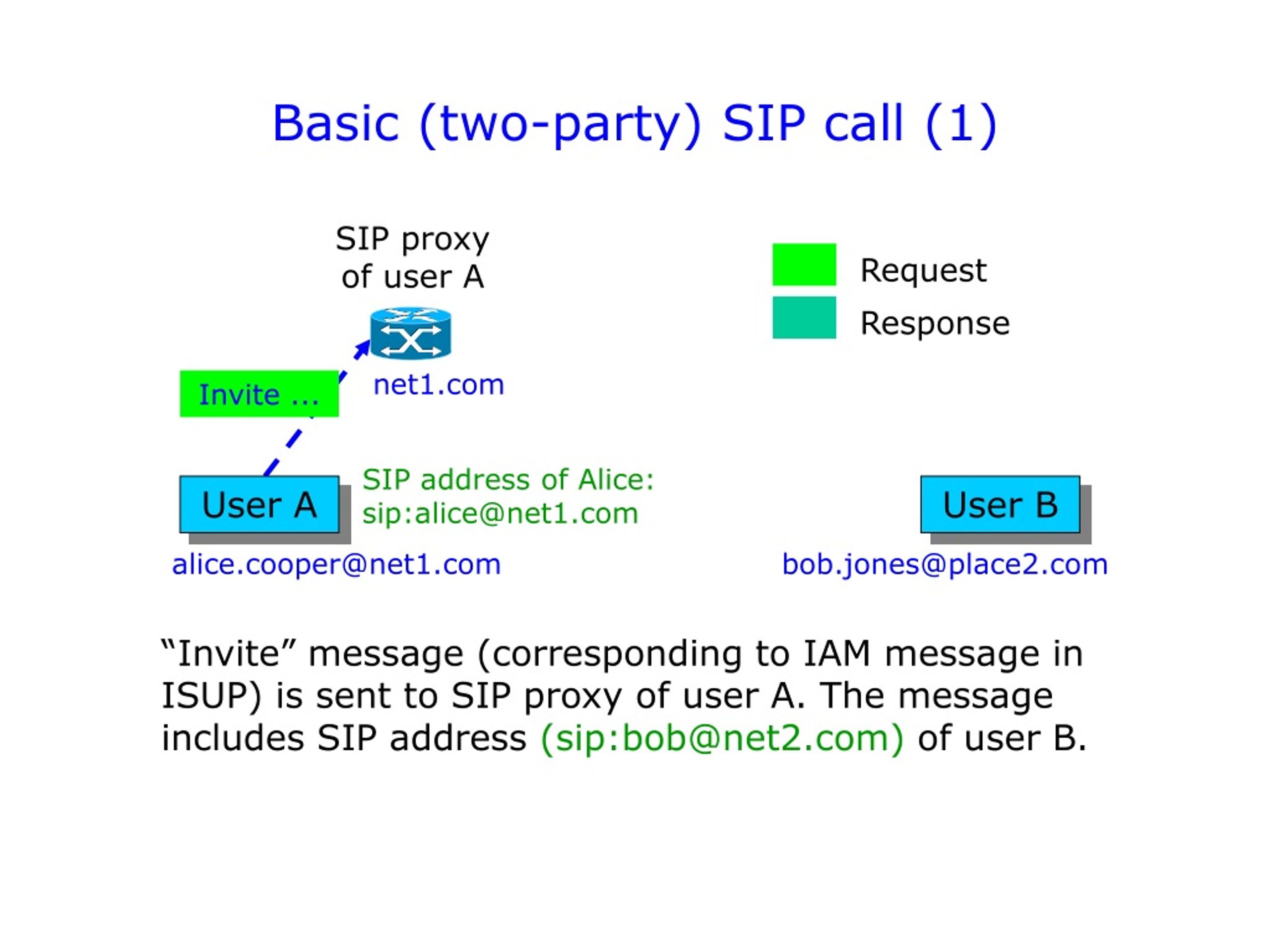 Basic (two-party) SIP call (1)

SIP proxy of user A

Request
Response

Invite ...

net1.com

User A

SIP address of Alice: sip:alice@net1.com

User B

alice.cooper@net1.com

bob.jones@place2.com

“Invite” message (corresponding to IAM message in ISUP) is sent to SIP proxy of user A. The message includes SIP address (sip:bob@net2.com) of user B.